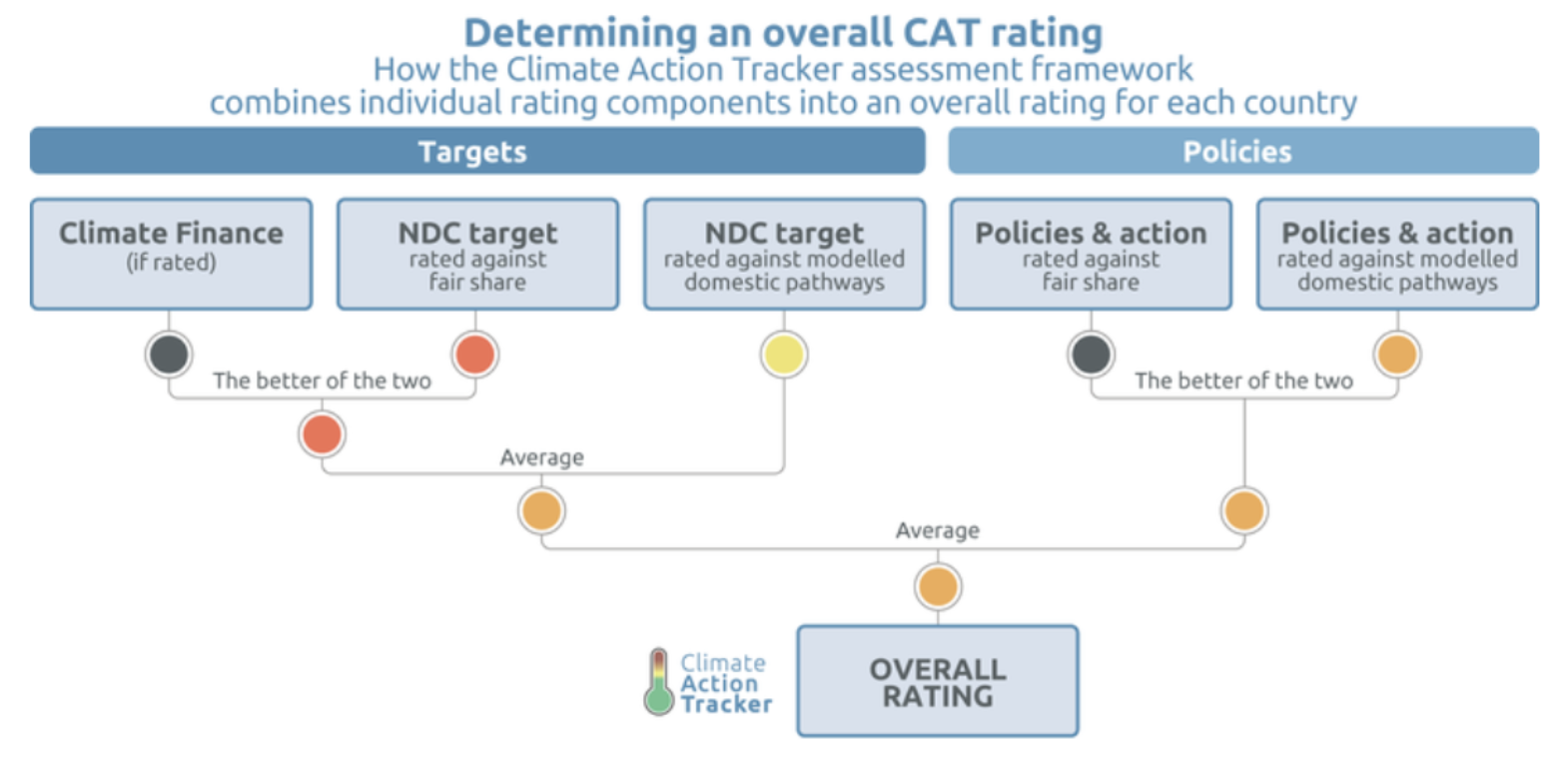 Determining an overall CAT rating
How the Climate Action Tracker assessment framework combines individual rating components into an overall rating for each country

Targets

Policies

Climate Finance
(if rated)

NDC target
rated against fair share

NDC target
rated against modelled domestic pathways

Policies & action
rated against fair share

Policies & action
rated against modelled domestic pathways

The better of the two

The better of the two

Average

Average

Climate Action Tracker

OVERALL RATING